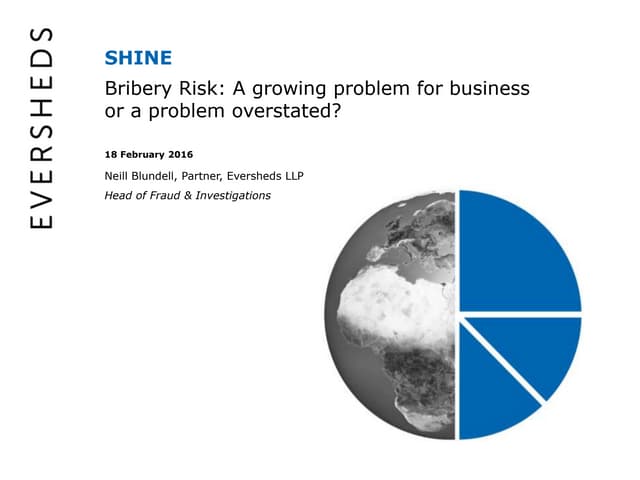 EVERSHEDS

SHINE

Bribery Risk: A growing problem for business or a problem overstated?

18 February 2016

Neill Blundell, Partner, Eversheds LLP

Head of Fraud & Investigations